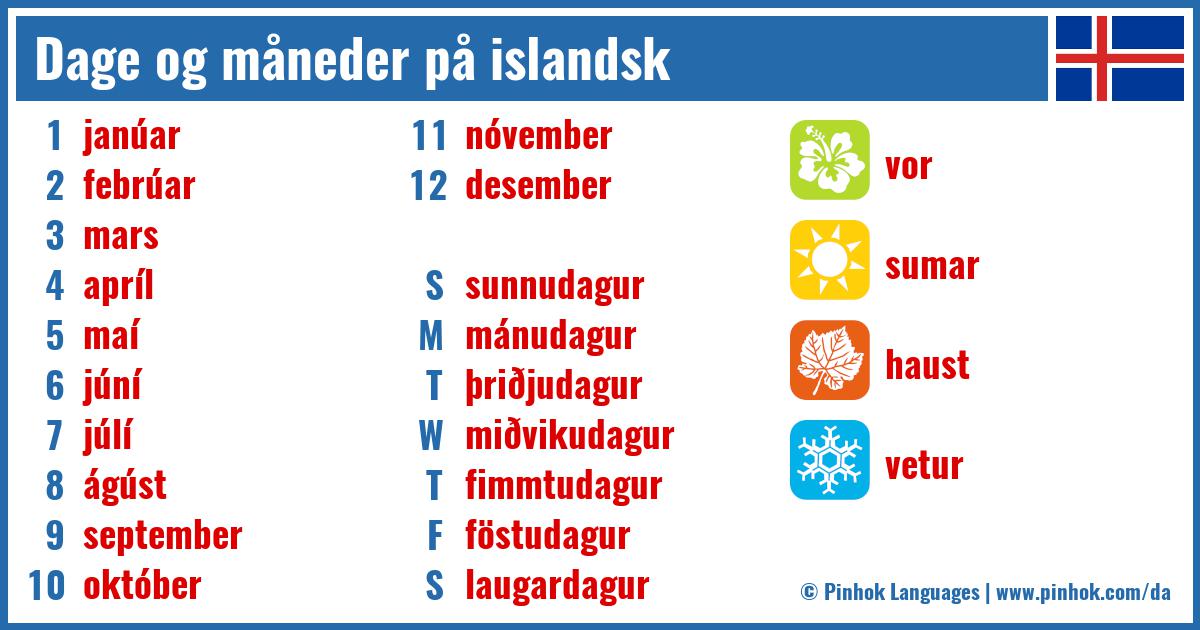 Dage og måneder på islandsk

1 janúar
2 febrúar
3 mars
4 apríl
5 maí
6 júní
7 júlí
8 ágúst
9 september
10 október

11 nóvember
12 desember

S sunnudagur
M mánudagur
T þriðjudagur
W miðvikudagur
T fimmtudagur
F föstudagur
S laugardagur

vor
sumar
haust
vetur

© Pinhok Languages | www.pinhok.com/da